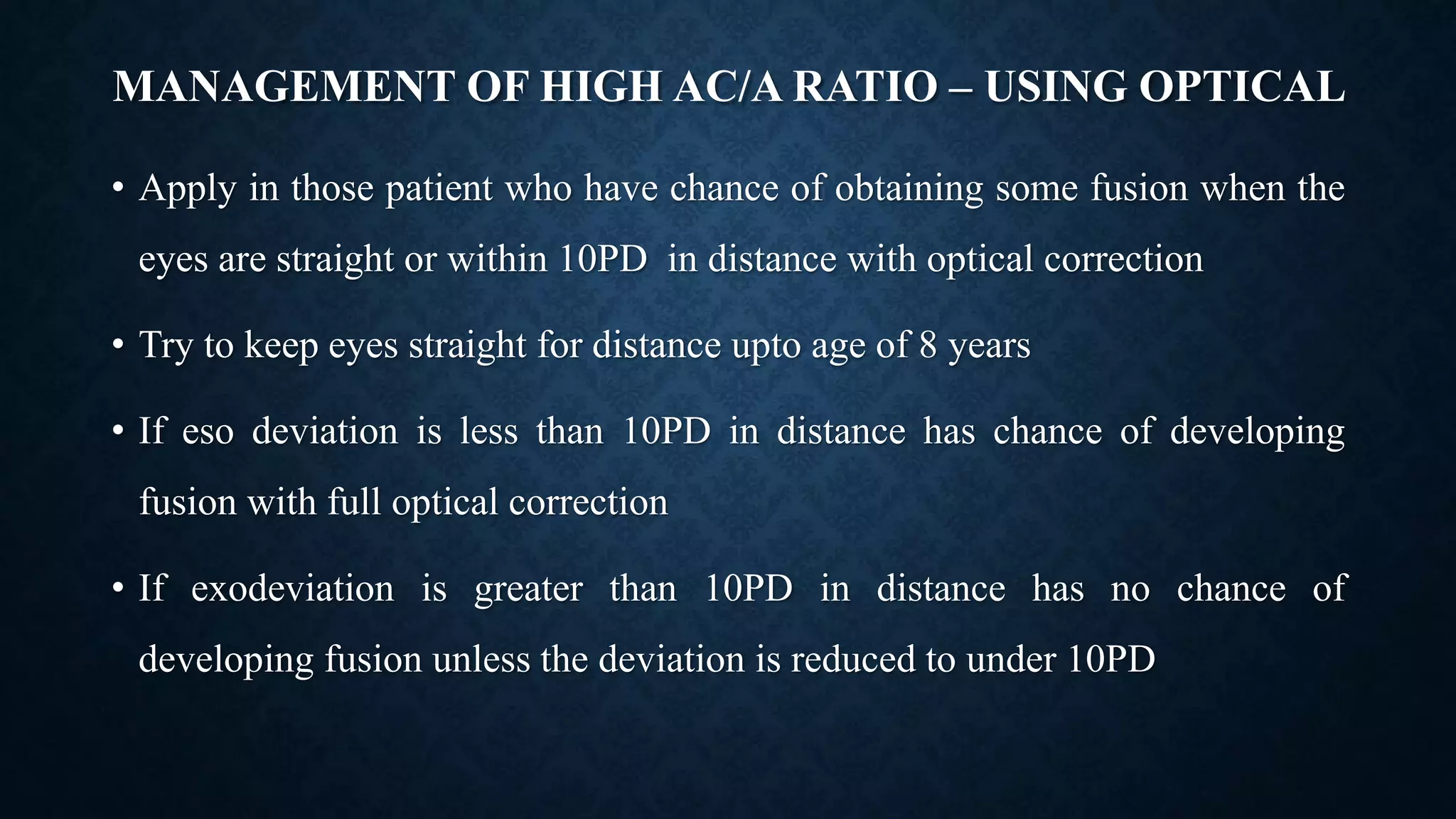 MANAGEMENT OF HIGH AC/A RATIO – USING OPTICAL

• Apply in those patient who have chance of obtaining some fusion when the eyes are straight or within 10PD in distance with optical correction

• Try to keep eyes straight for distance upto age of 8 years

• If eso deviation is less than 10PD in distance has chance of developing fusion with full optical correction

• If exodeviation is greater than 10PD in distance has no chance of developing fusion unless the deviation is reduced to under 10PD